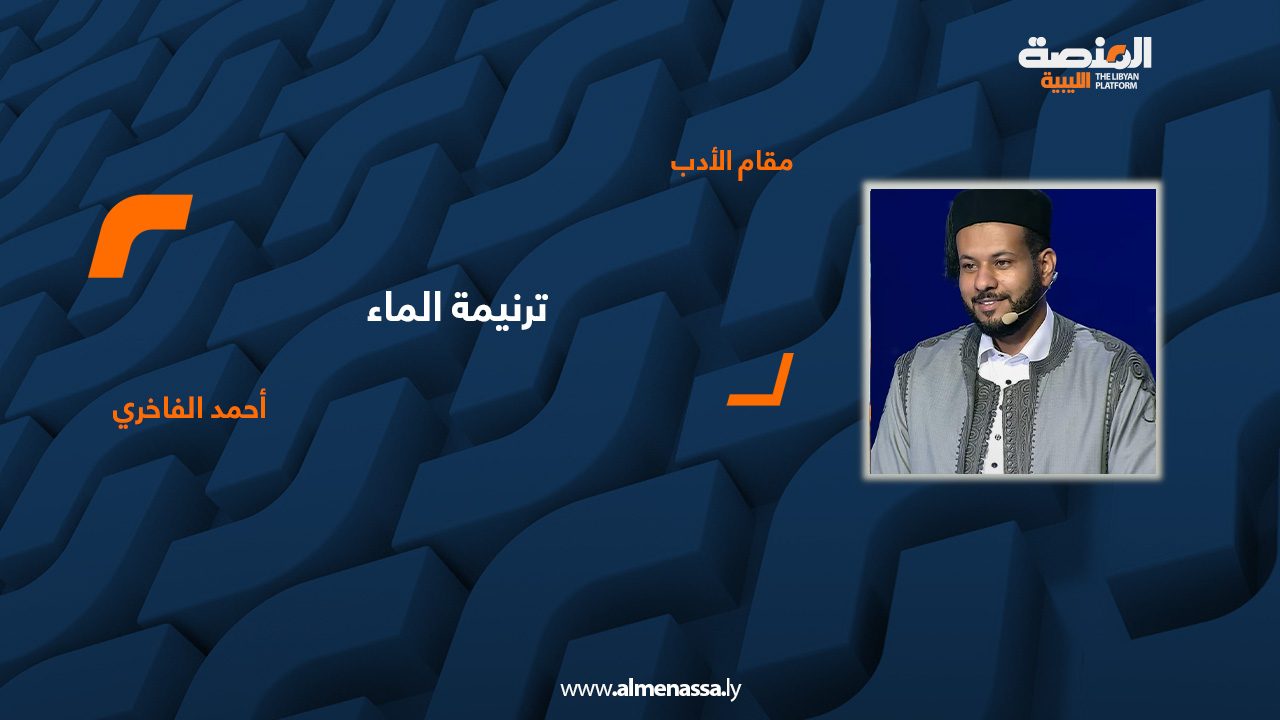 المنصة الليبية
THE LIBYAN PLATFORM

مقام الأدب

ترنيمة الماء

أحمد الفاخري

www.almenassa.ly